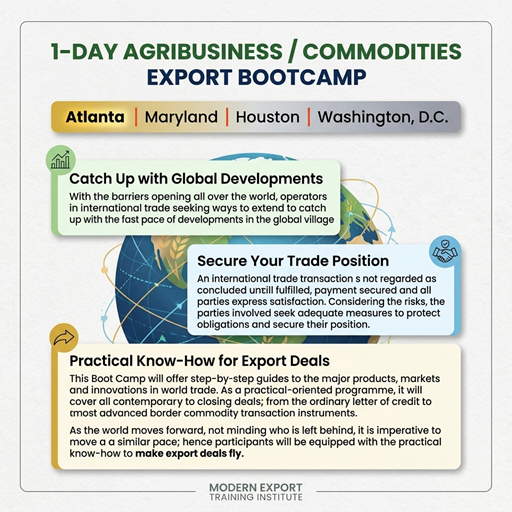 1-DAY AGRIBUSINESS / COMMODITIES
EXPORT BOOTCAMP

Atlanta | Maryland | Houston | Washington, D.C.

Catch Up with Global Developments

With the barriers opening all over the world, operators in international trade seeking ways to extend to catch up with the fast pace of developments in the global village

Secure Your Trade Position

An international trade transaction s not regarded as concluded untill fulfilled, payment secured and all parties express satisfaction. Considering the risks, the parties involved seek adequate measures to protect obligations and secure their position.

Practical Know-How for Export Deals

This Boot Camp will offer step-by-step guides to the major products, markets and innovations in world trade. As a practical-oriented programme, it will cover all contemporary to closing deals; from the ordinary letter of credit to tmost advanced border commodity transaction instruments.

As the world moves forward, not minding who is left behind, it is imperative to move a a similar pace; hence participants will be equipped with the practical know-how to make export deals fly.

MODERN EXPORT
TRAINING INSTITUTE